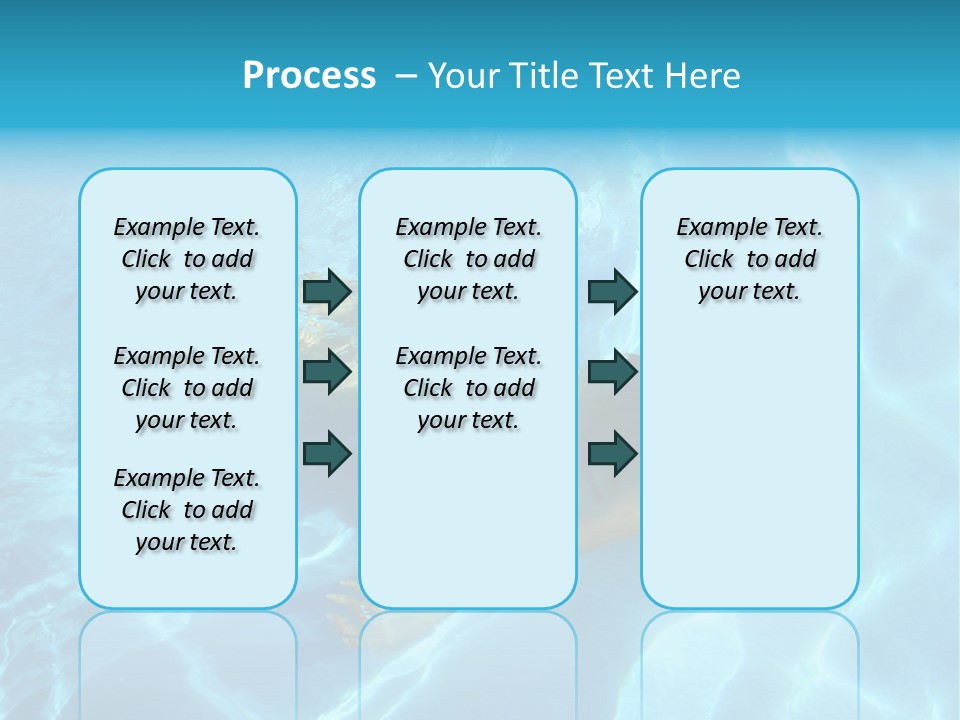 Process – Your Title Text Here

Example Text. Click to add your text.

Example Text. Click to add your text.

Example Text. Click to add your text.

Example Text. Click to add your text.

Example Text. Click to add your text.

Example Text. Click to add your text.